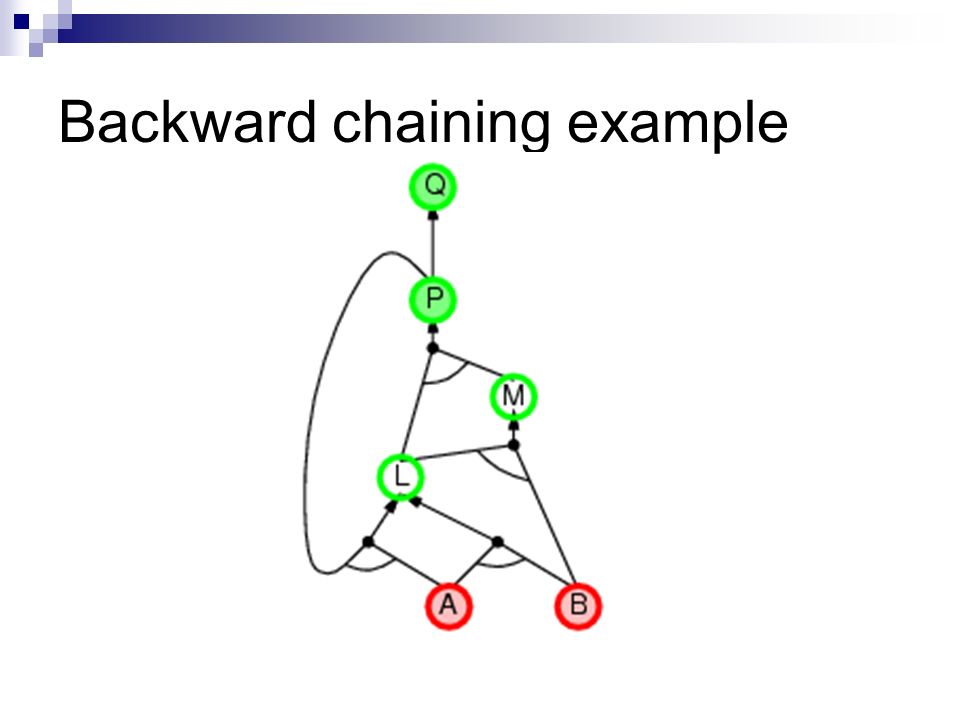 Backward chaining example

Q

P

M

L

A

B